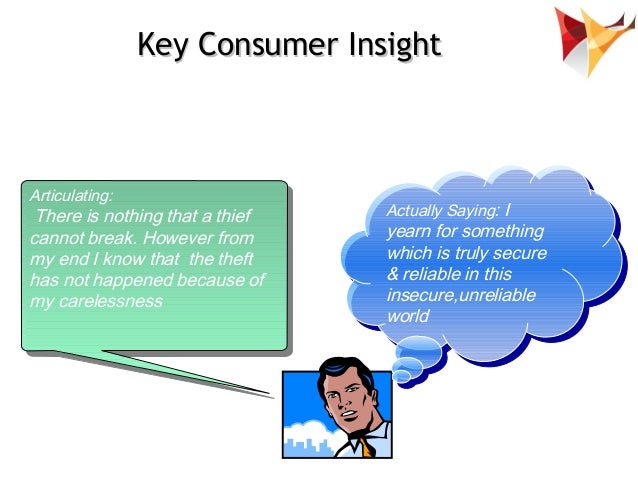 Key Consumer Insight

Articulating:
There is nothing that a thief cannot break. However from my end I know that the theft has not happened because of my carelessness

Actually Saying: I yearn for something which is truly secure & reliable in this insecure,unreliable world